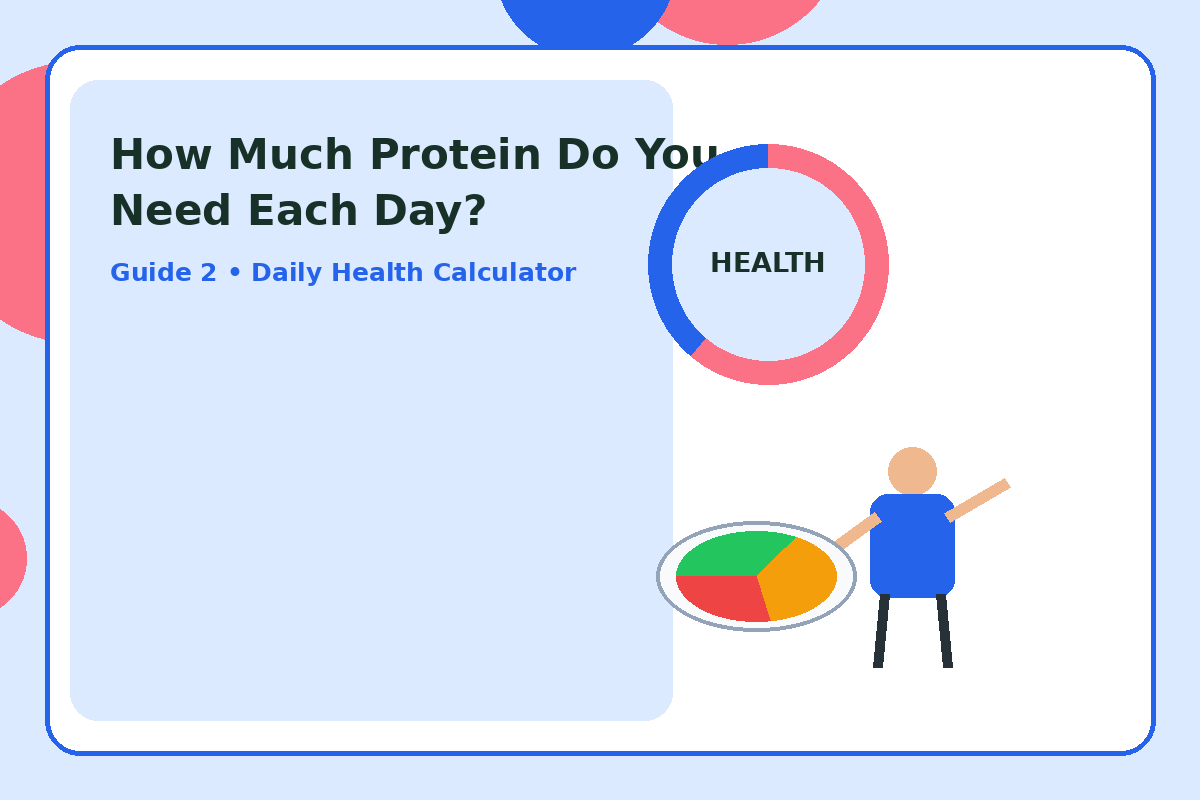 How Much Protein Do You Need Each Day?

Guide 2 • Daily Health Calculator

HEALTH